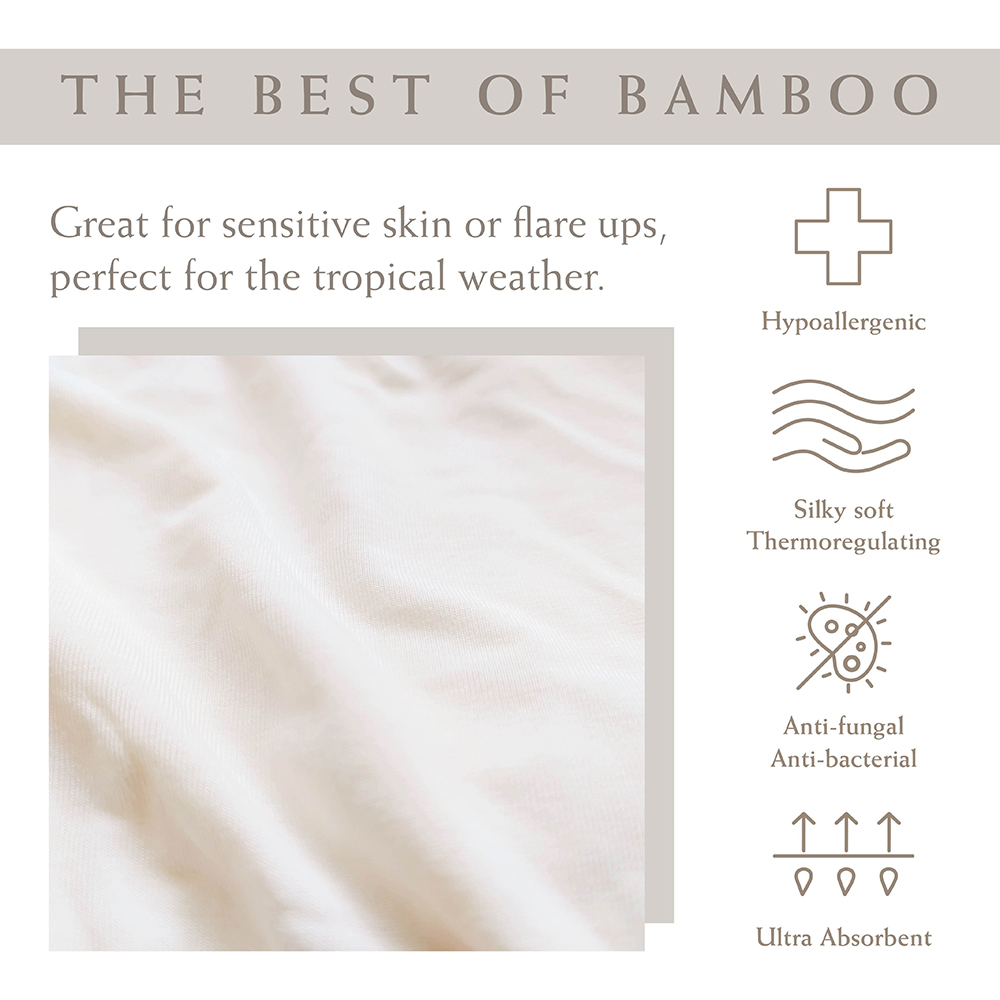 THE BEST OF BAMBOO

Great for sensitive skin or flare ups, perfect for the tropical weather.

Hypoallergenic

Silky soft
Thermoregulating

Anti-fungal
Anti-bacterial

Ultra Absorbent